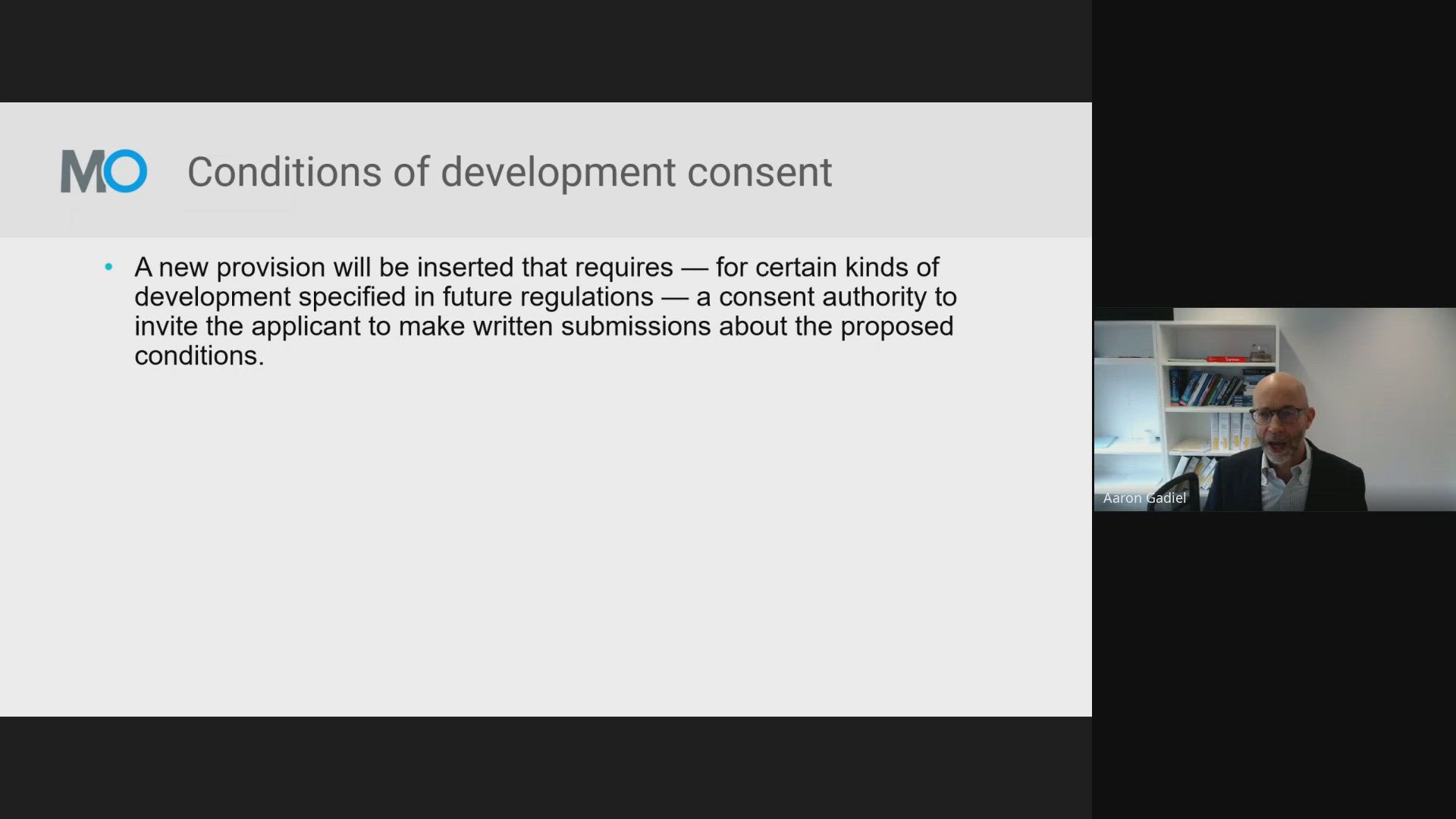 MO Conditions of development consent

• A new provision will be inserted that requires — for certain kinds of development specified in future regulations — a consent authority to invite the applicant to make written submissions about the proposed conditions.

Aaron Gadiel